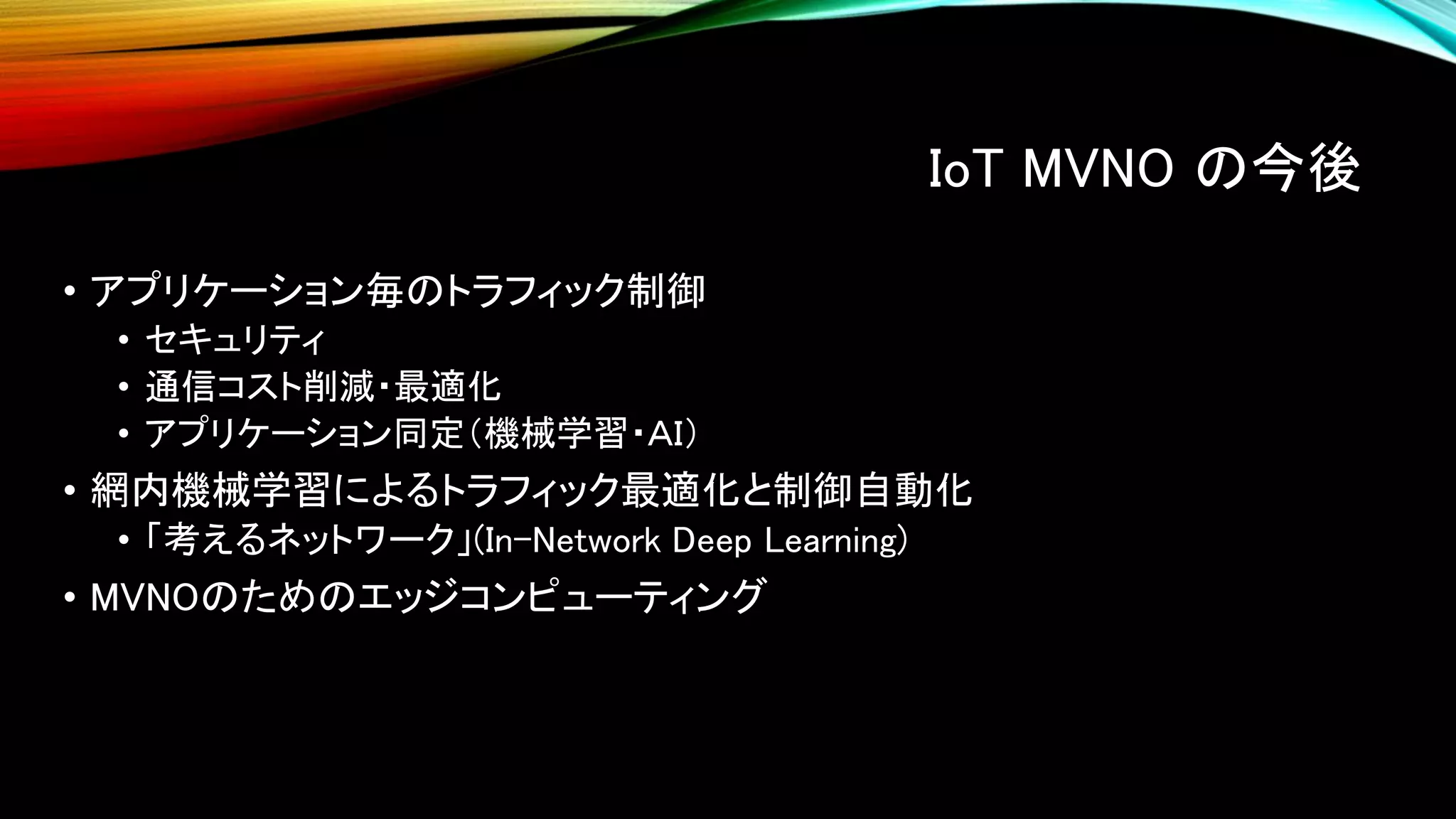 IoT MVNO の今後

• アプリケーション毎のトラフィック制御
  • セキュリティ
  • 通信コスト削減・最適化
  • アプリケーション同定（機械学習・AI）
• 網内機械学習によるトラフィック最適化と制御自動化
  • 「考えるネットワーク」(In-Network Deep Learning)
• MVNOのためのエッジコンピューティング